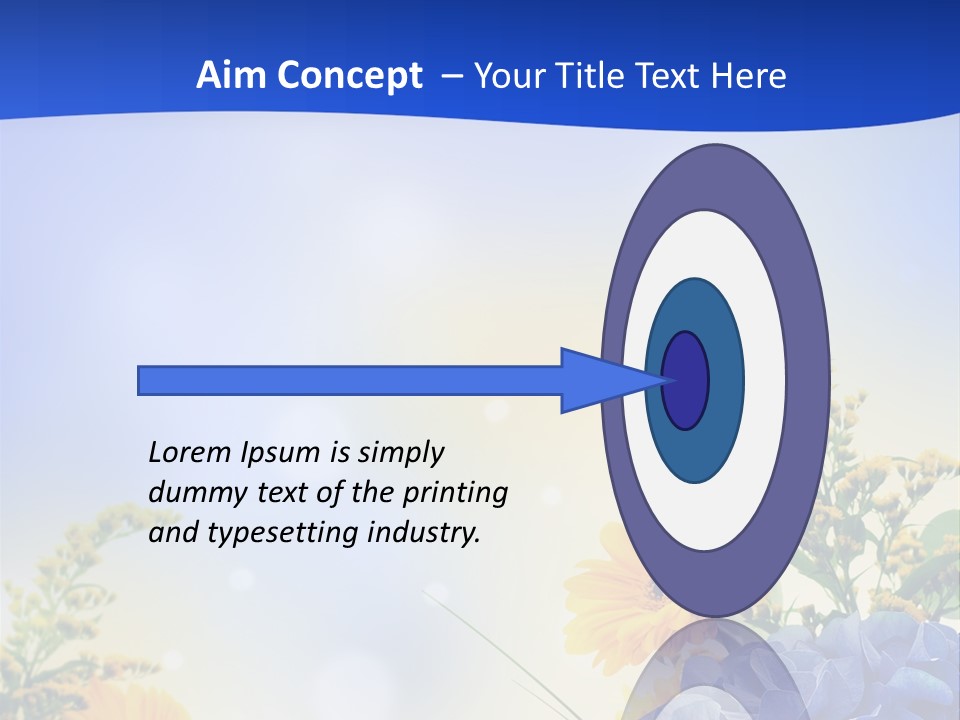 Aim Concept – Your Title Text Here

Lorem Ipsum is simply dummy text of the printing and typesetting industry.